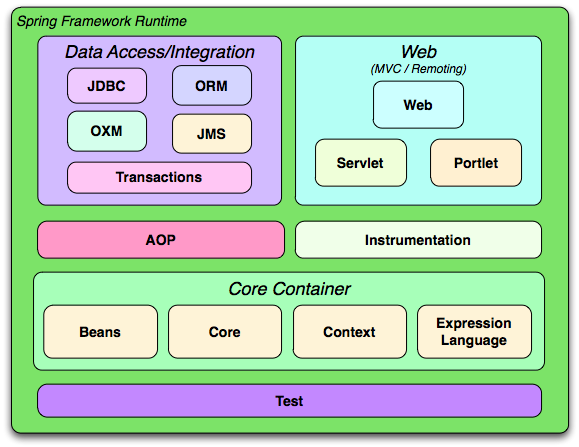 Spring Framework Runtime

Data Access/Integration

JDBC

ORM

OXM

JMS

Transactions

Web
(MVC / Remoting)

Web

Servlet

Portlet

AOP

Instrumentation

Core Container

Beans

Core

Context

Expression Language

Test